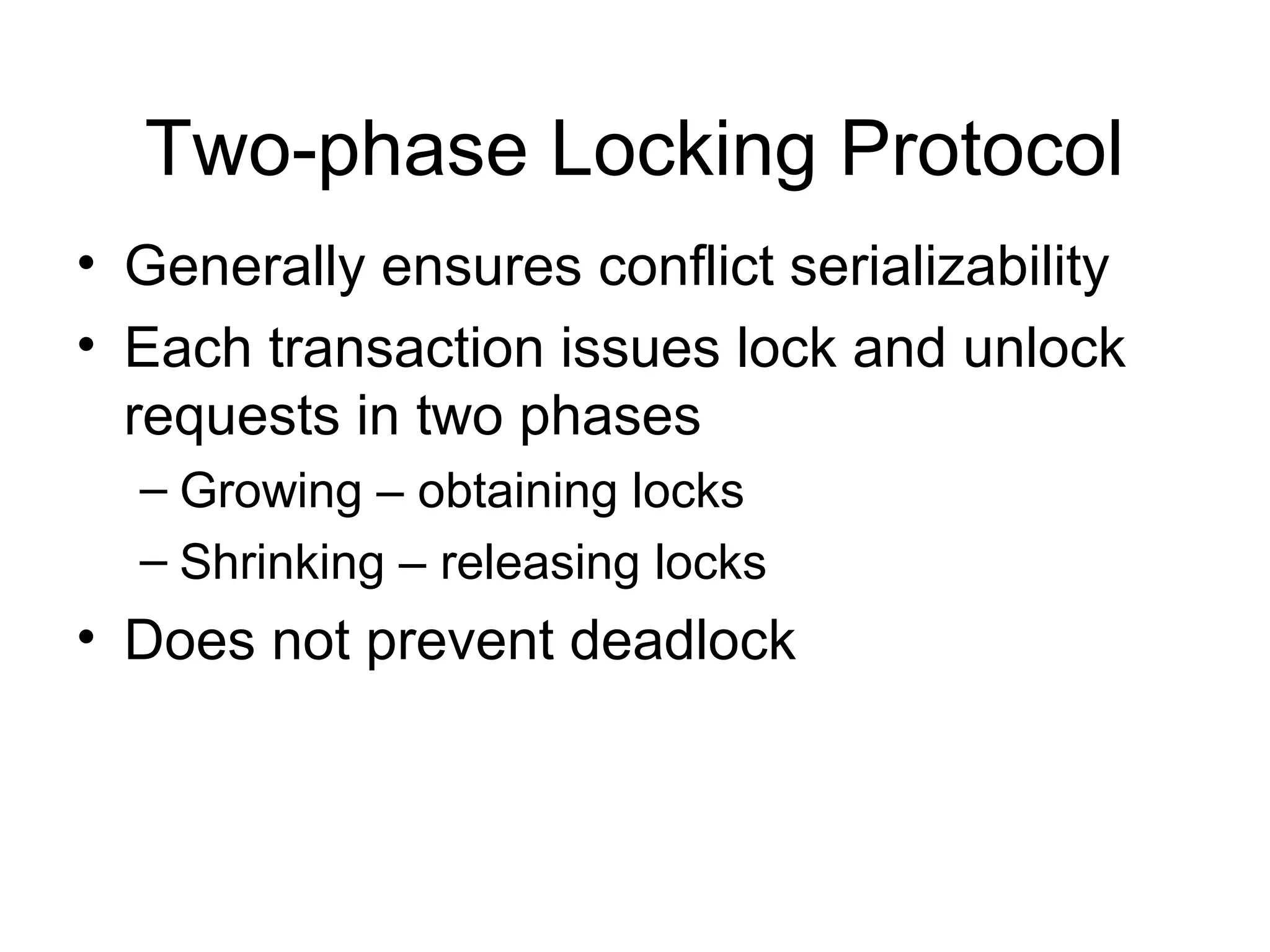 Two-phase Locking Protocol

• Generally ensures conflict serializability
• Each transaction issues lock and unlock requests in two phases
  – Growing – obtaining locks
  – Shrinking – releasing locks
• Does not prevent deadlock